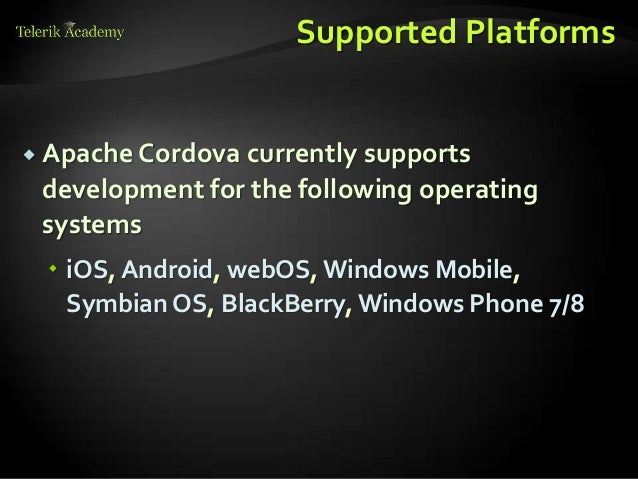 Telerik Academy

Supported Platforms

Apache Cordova currently supports development for the following operating systems

iOS, Android, webOS, Windows Mobile, Symbian OS, BlackBerry, Windows Phone 7/8